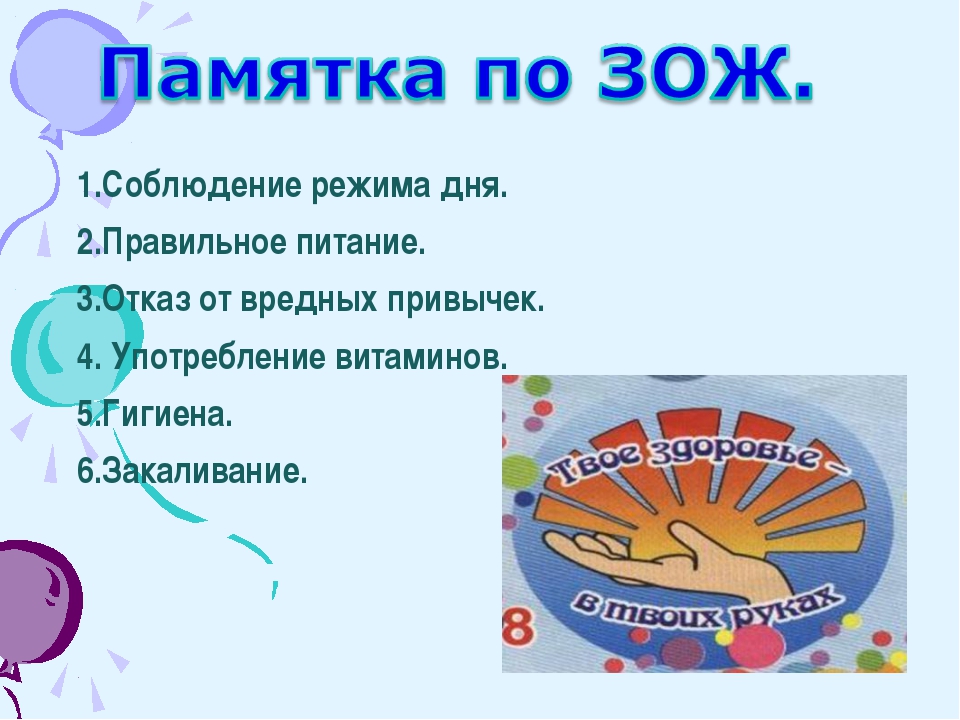 Памятка по ЗОЖ.

1.Соблюдение режима дня.

2.Правильное питание.

3.Отказ от вредных привычек.

4. Употребление витаминов.

5.Гигиена.

6.Закаливание.

Твое здоровье –

в твоих руках

8